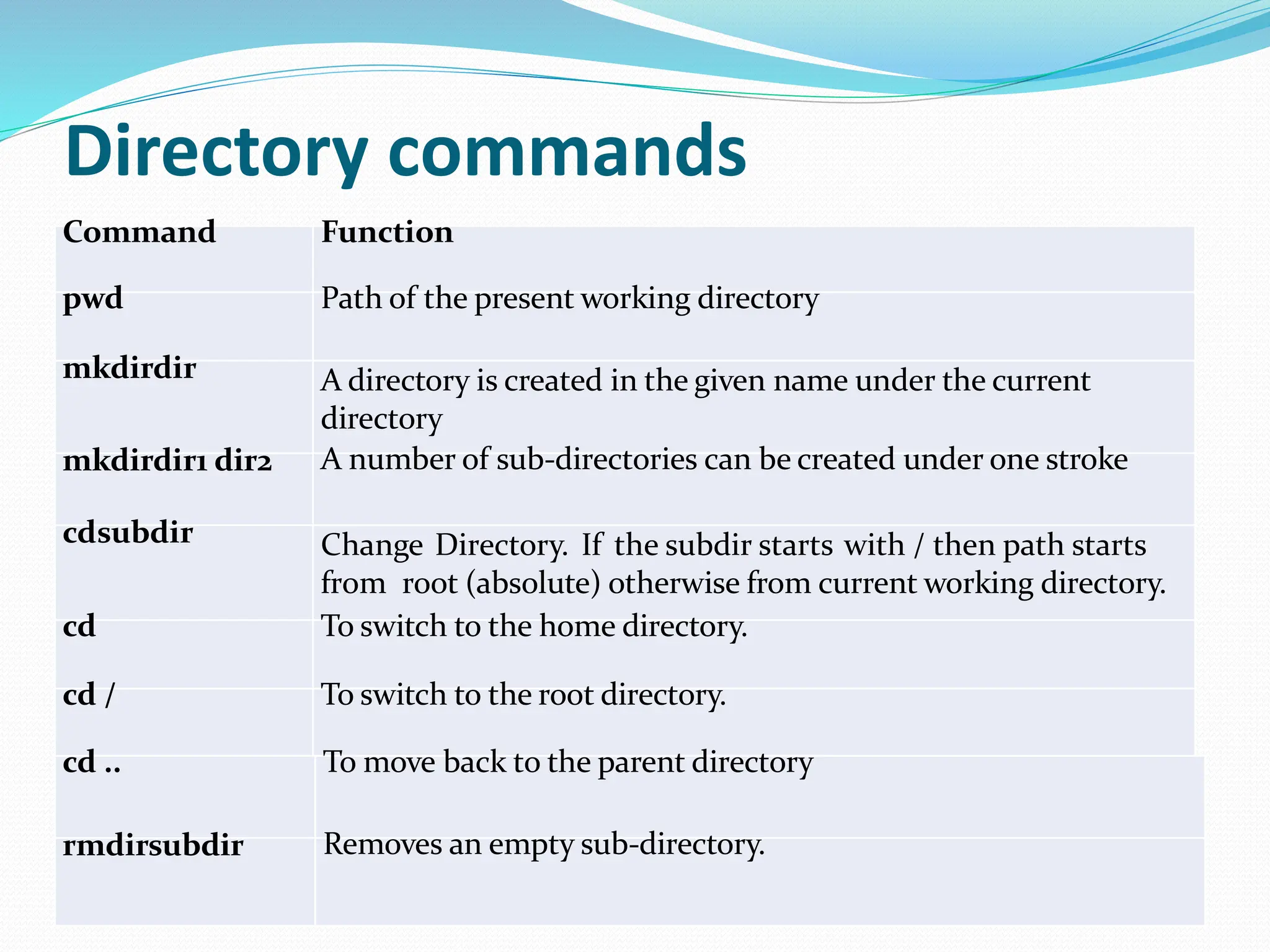 Directory commands

| Command | Function |
|---|---|
| pwd | Path of the present working directory |
| mkdirdir | A directory is created in the given name under the current directory |
| mkdirdir1 dir2 | A number of sub-directories can be created under one stroke |
| cdsubdir | Change Directory. If the subdir starts with / then path starts from root (absolute) otherwise from current working directory. |
| cd | To switch to the home directory. |
| cd / | To switch to the root directory. |
| cd .. | To move back to the parent directory |
| rmdirsubdir | Removes an empty sub-directory. |